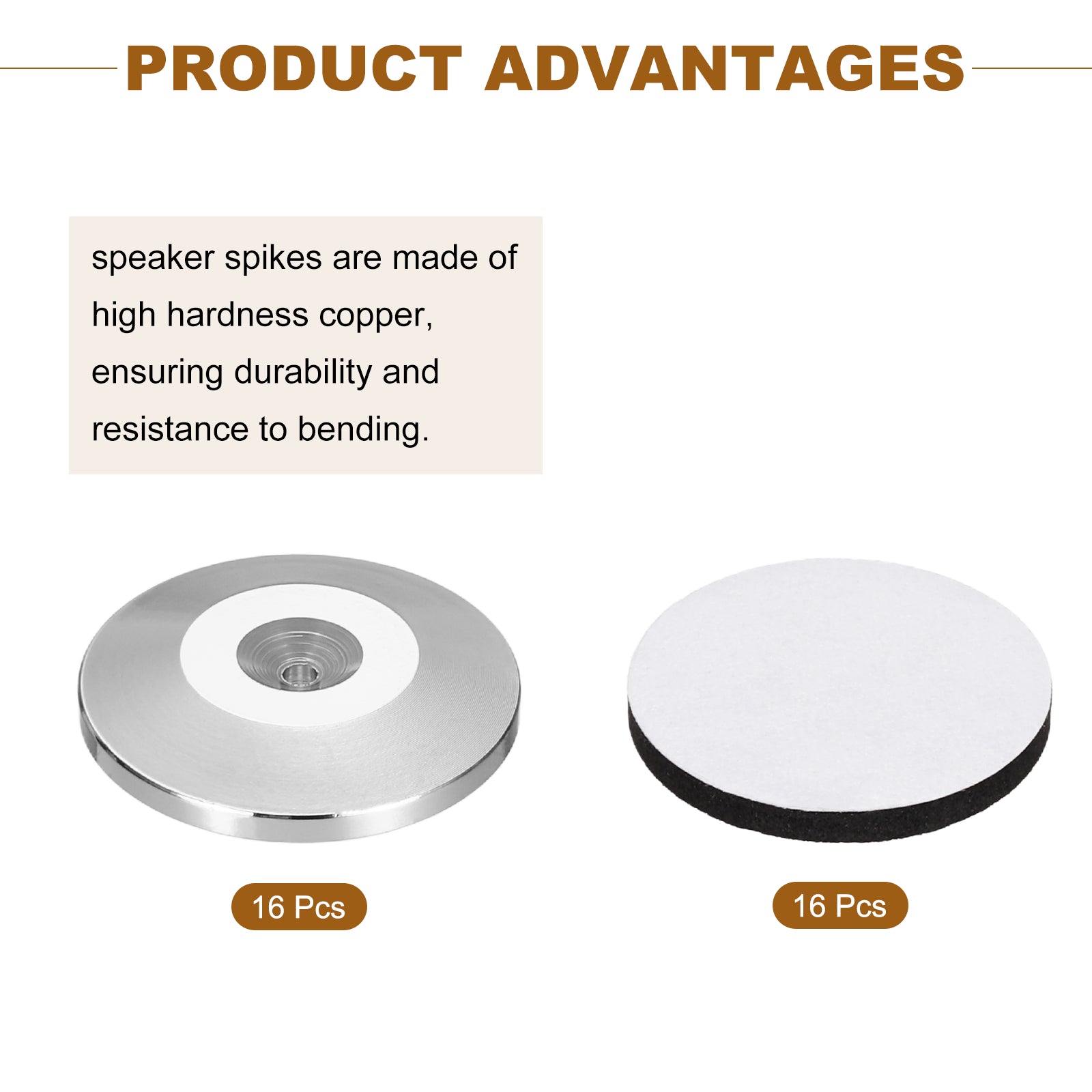 PRODUCT ADVANTAGES

speaker spikes are made of high hardness copper, ensuring durability and resistance to bending.

16 Pcs

16 Pcs